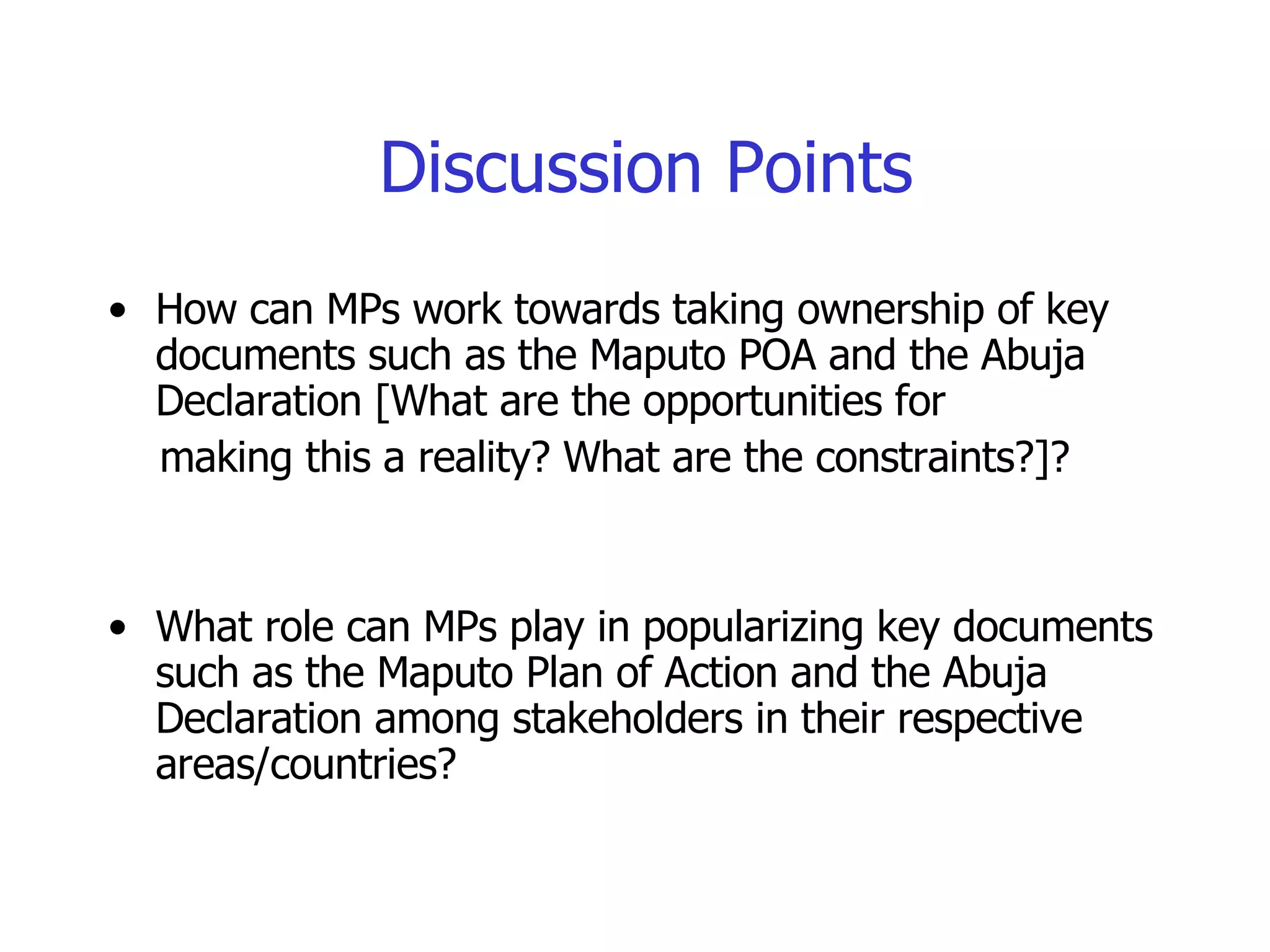 Discussion Points

• How can MPs work towards taking ownership of key documents such as the Maputo POA and the Abuja Declaration [What are the opportunities for making this a reality? What are the constraints?]?

• What role can MPs play in popularizing key documents such as the Maputo Plan of Action and the Abuja Declaration among stakeholders in their respective areas/countries?